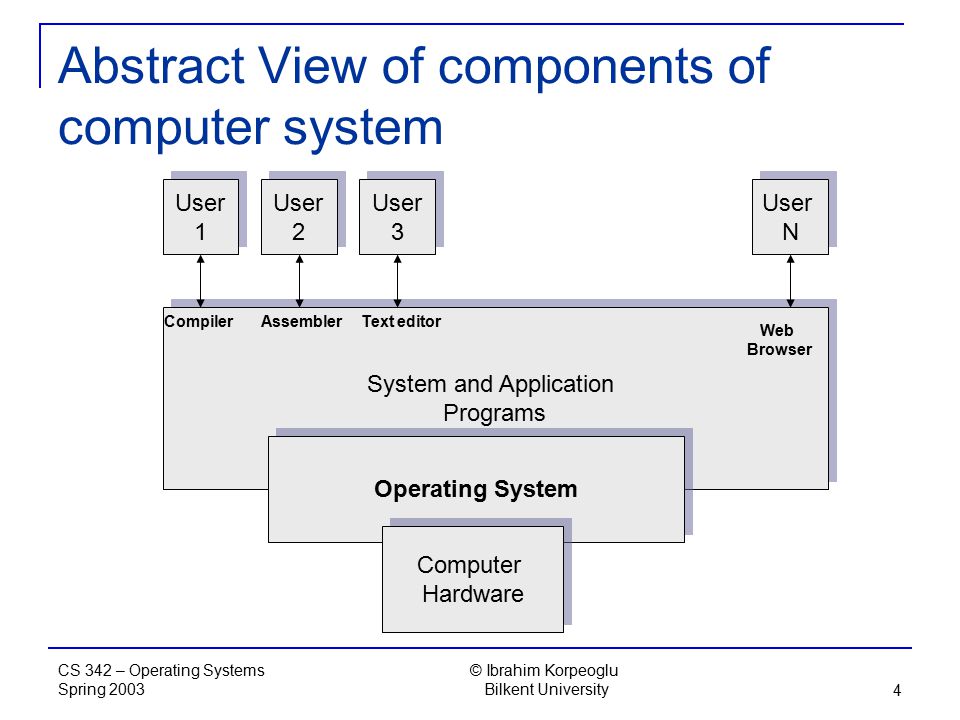 Abstract View of components of computer system

User 1

User 2

User 3

User N

Compiler

Assembler

Text editor

Web Browser

System and Application Programs

Operating System

Computer Hardware

CS 342 – Operating Systems
Spring 2003

© Ibrahim Korpeoglu
Bilkent University

4